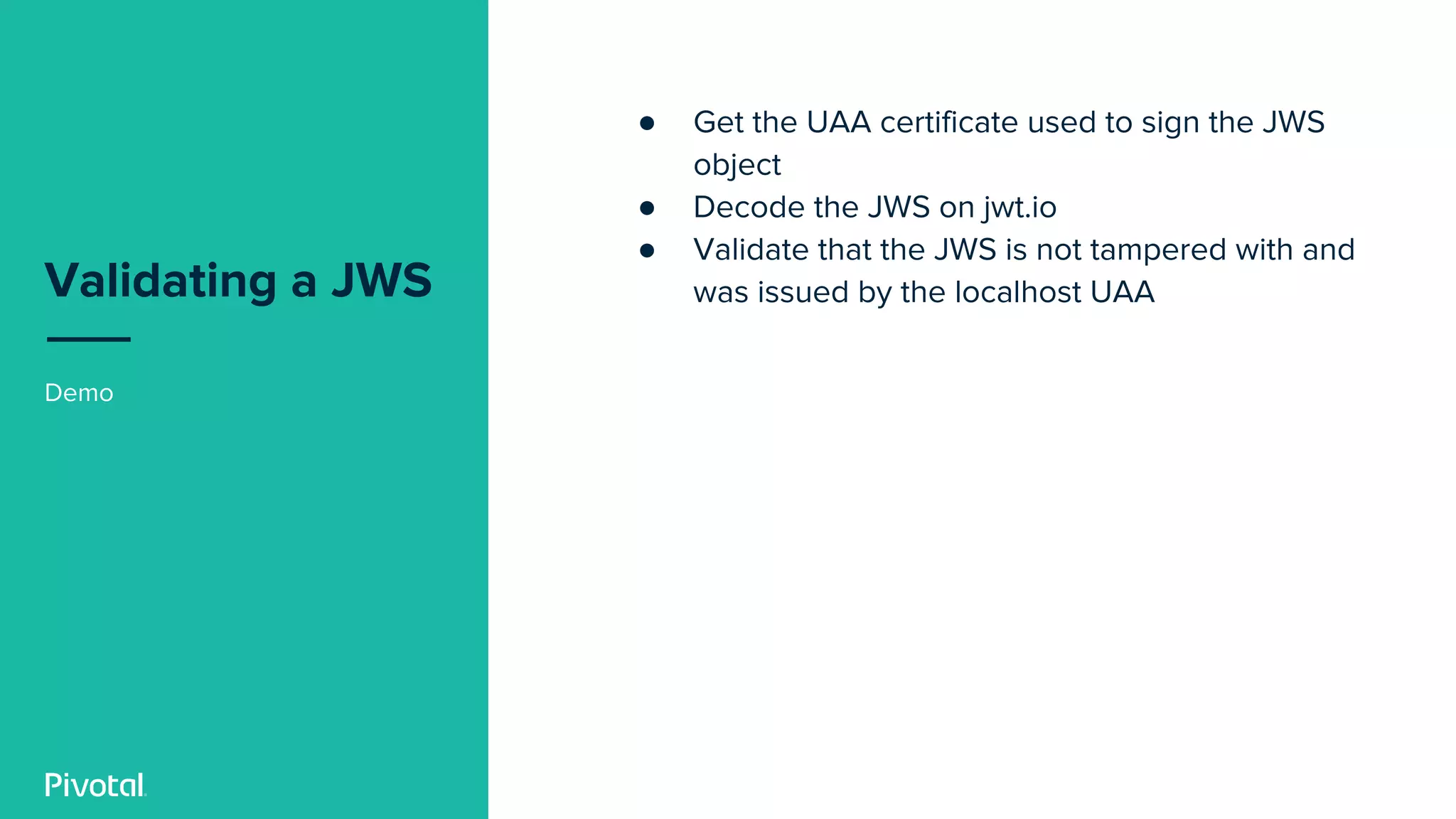 Validating a JWS

Demo

Pivotal

- Get the UAA certificate used to sign the JWS object
- Decode the JWS on jwt.io
- Validate that the JWS is not tampered with and was issued by the localhost UAA